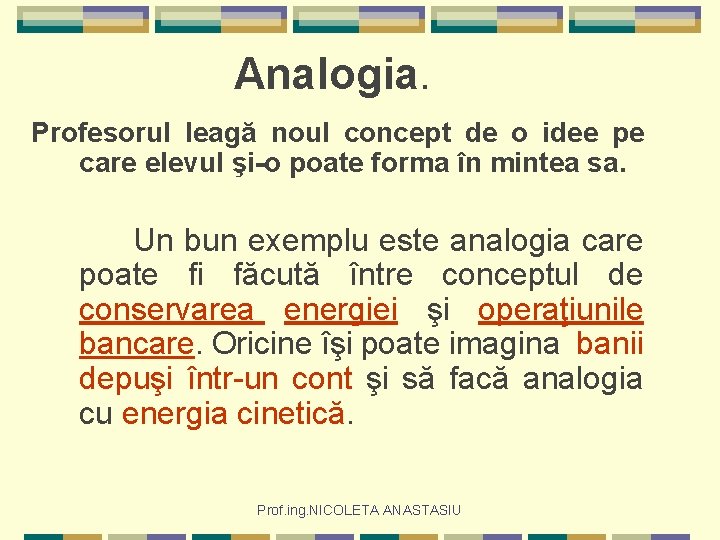 Analogia.

Profesorul leagă noul concept de o idee pe care elevul şi-o poate forma în mintea sa.

Un bun exemplu este analogia care poate fi făcută între conceptul de conservarea energiei şi operaţiunile bancare. Oricine îşi poate imagina banii depuşi într-un cont şi să facă analogia cu energia cinetică.

Prof.ing.NICOLETA ANASTASIU